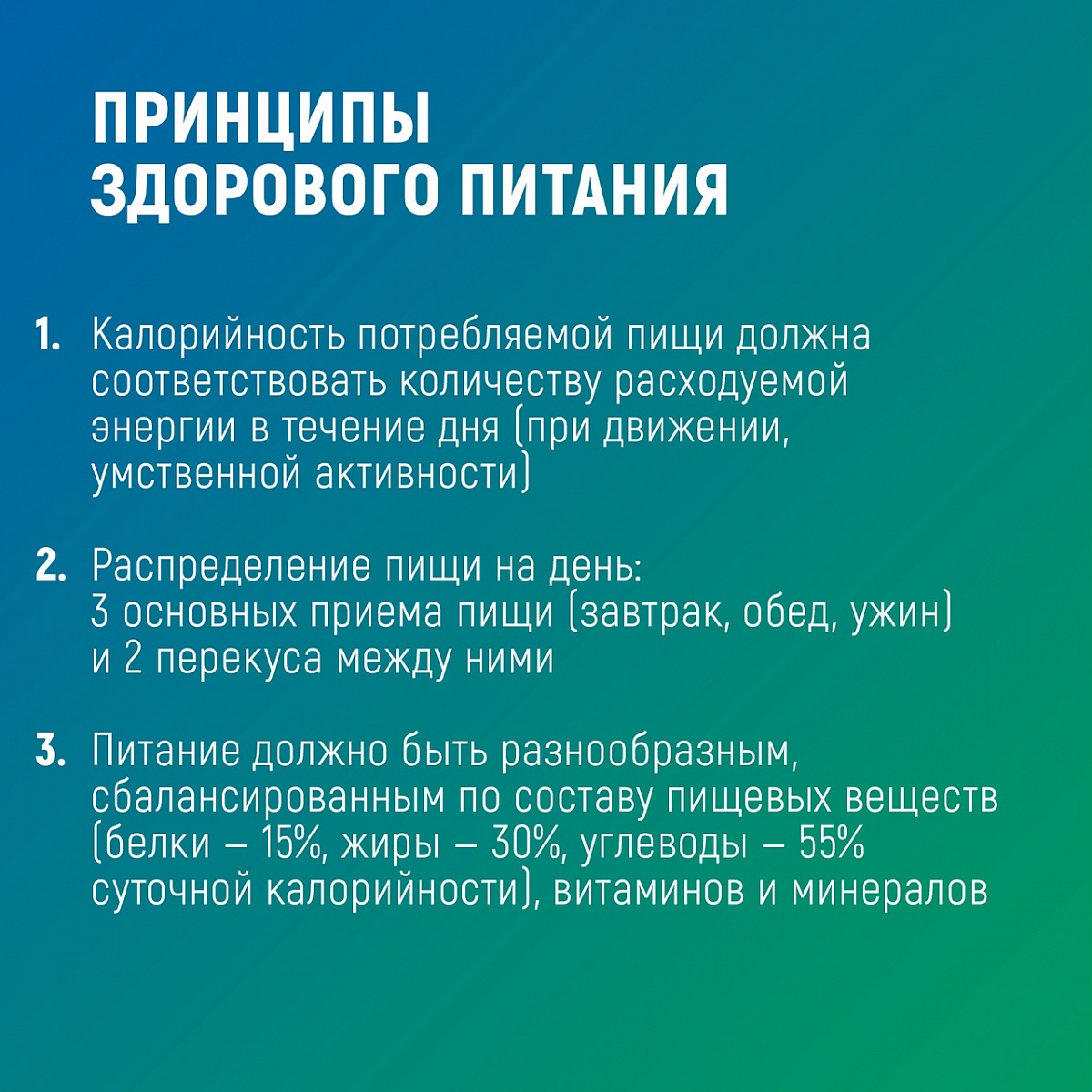 ПРИНЦИПЫ ЗДОРОВОГО ПИТАНИЯ

1. Калорийность потребляемой пищи должна соответствовать количеству расходуемой энергии в течение дня (при движении, умственной активности)

2. Распределение пищи на день: 3 основных приема пищи (завтрак, обед, ужин) и 2 перекуса между ними

3. Питание должно быть разнообразным, сбалансированным по составу пищевых веществ (белки – 15%, жиры – 30%, углеводы – 55% суточной калорийности), витаминов и минералов